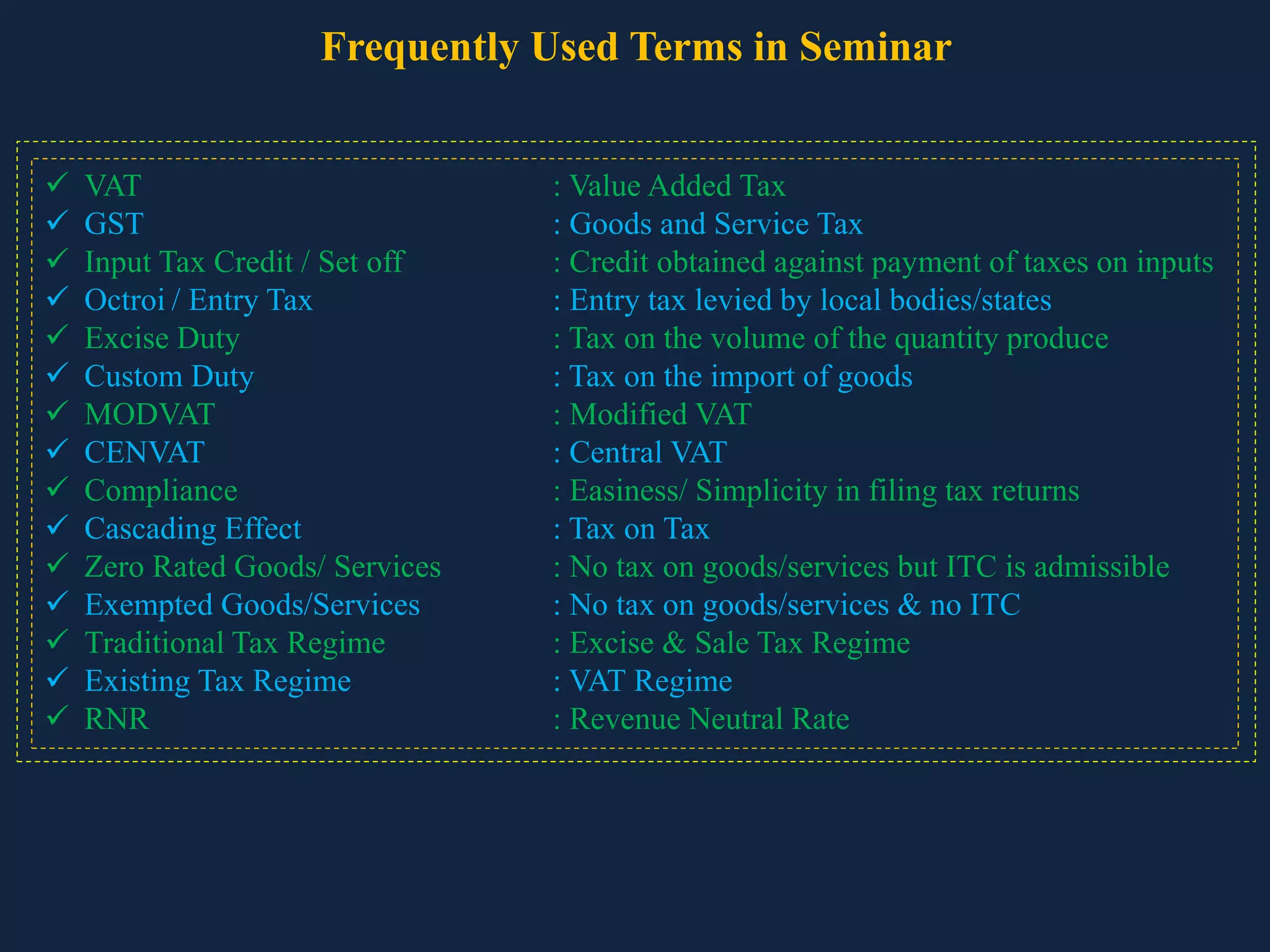 Frequently Used Terms in Seminar

✓ VAT : Value Added Tax
✓ GST : Goods and Service Tax
✓ Input Tax Credit / Set off : Credit obtained against payment of taxes on inputs
✓ Octroi / Entry Tax : Entry tax levied by local bodies/states
✓ Excise Duty : Tax on the volume of the quantity produce
✓ Custom Duty : Tax on the import of goods
✓ MODVAT : Modified VAT
✓ CENVAT : Central VAT
✓ Compliance : Easiness/ Simplicity in filing tax returns
✓ Cascading Effect : Tax on Tax
✓ Zero Rated Goods/ Services : No tax on goods/services but ITC is admissible
✓ Exempted Goods/Services : No tax on goods/services & no ITC
✓ Traditional Tax Regime : Excise & Sale Tax Regime
✓ Existing Tax Regime : VAT Regime
✓ RNR : Revenue Neutral Rate